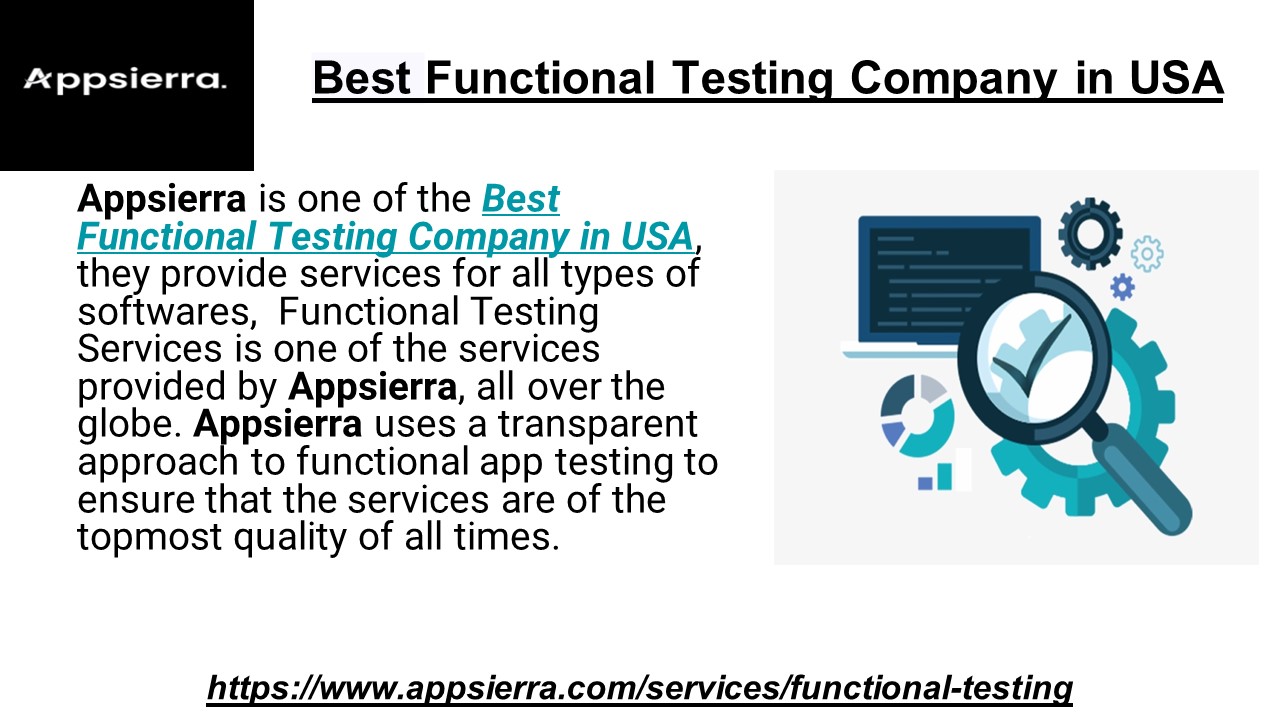 Appsierra.

Best Functional Testing Company in USA

Appsierra is one of the Best Functional Testing Company in USA, they provide services for all types of softwares, Functional Testing Services is one of the services provided by Appsierra, all over the globe. Appsierra uses a transparent approach to functional app testing to ensure that the services are of the topmost quality of all times.

https://www.appsierra.com/services/functional-testing